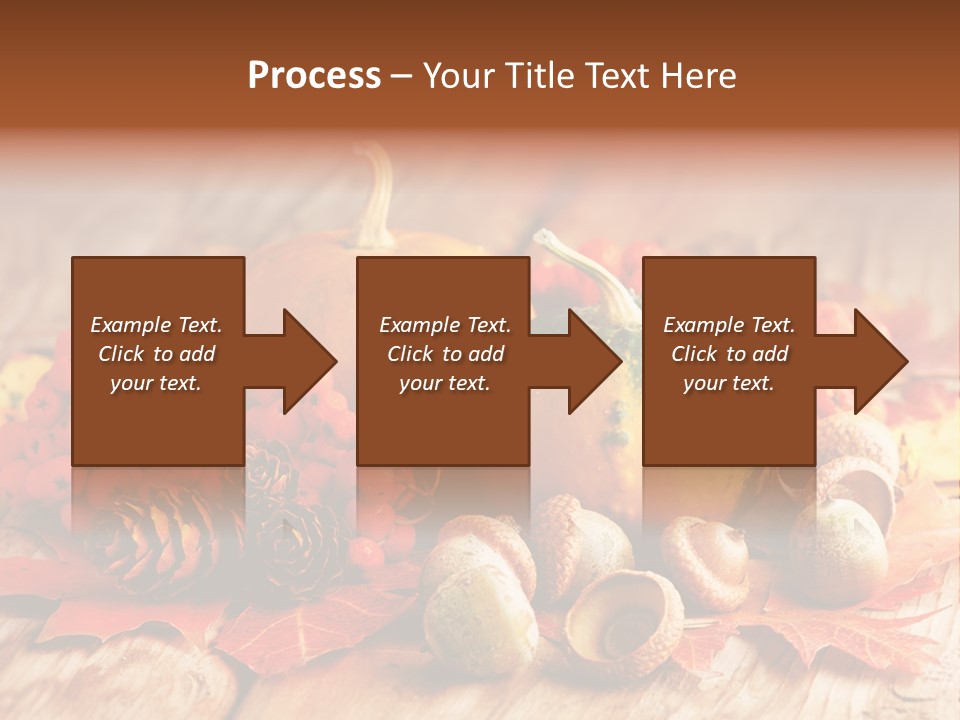 Process – Your Title Text Here

Example Text. Click to add your text.

Example Text. Click to add your text.

Example Text. Click to add your text.